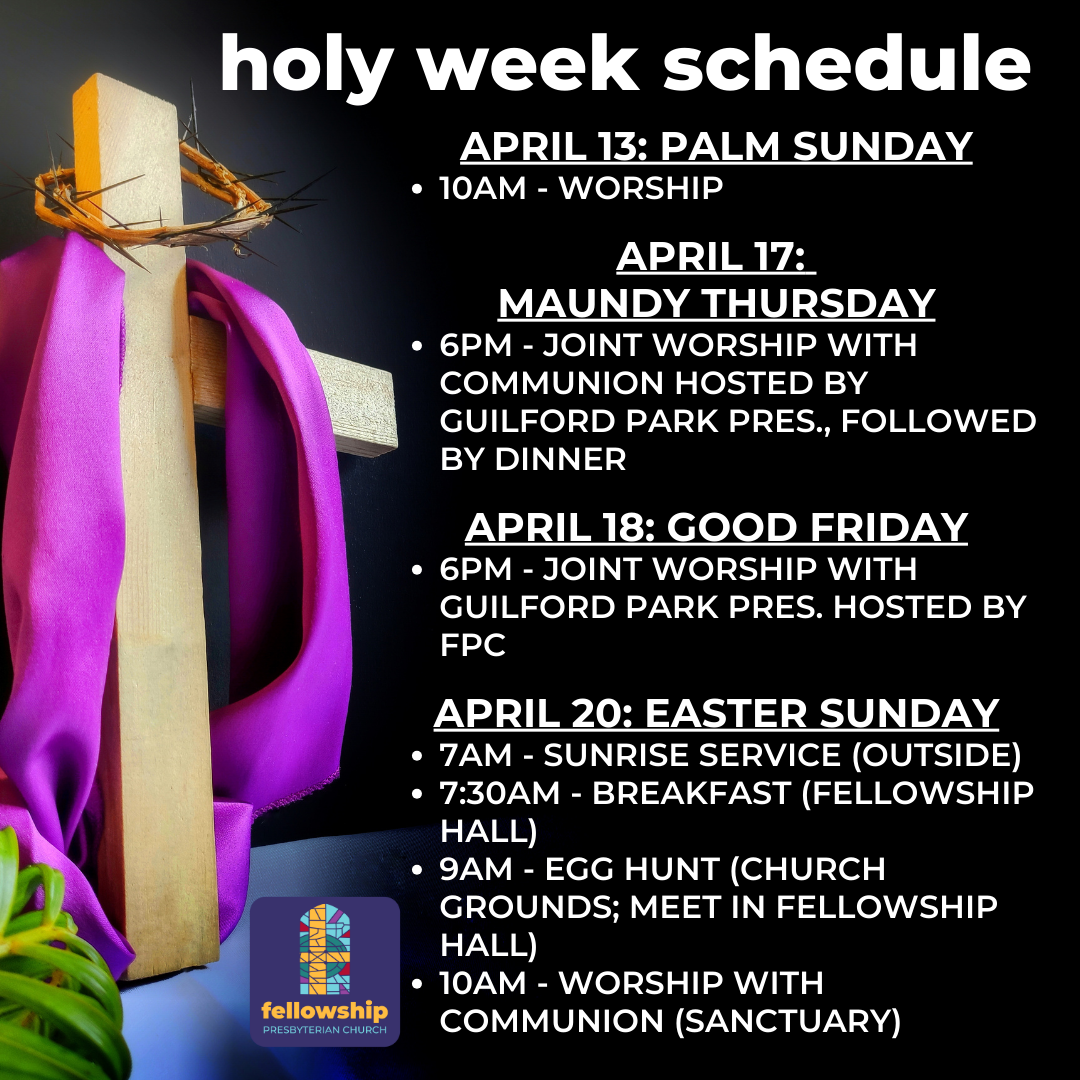 holy week schedule

APRIL 13: PALM SUNDAY
• 10AM - WORSHIP

APRIL 17: MAUNDY THURSDAY
• 6PM - JOINT WORSHIP WITH COMMUNION HOSTED BY GUILFORD PARK PRES., FOLLOWED BY DINNER

APRIL 18: GOOD FRIDAY
• 6PM - JOINT WORSHIP WITH GUILFORD PARK PRES. HOSTED BY FPC

APRIL 20: EASTER SUNDAY
• 7AM - SUNRISE SERVICE (OUTSIDE)
• 7:30AM - BREAKFAST (FELLOWSHIP HALL)
• 9AM - EGG HUNT (CHURCH GROUNDS; MEET IN FELLOWSHIP HALL)
• 10AM - WORSHIP WITH COMMUNION (SANCTUARY)

fellowship
PRESBYTERIAN CHURCH